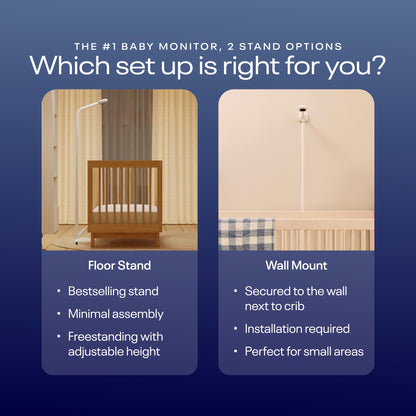 THE #1 BABY MONITOR, 2 STAND OPTIONS
Which set up is right for you?

Floor Stand

• Bestselling stand
• Minimal assembly
• Freestanding with adjustable height

Wall Mount

• Secured to the wall next to crib
• Installation required
• Perfect for small areas